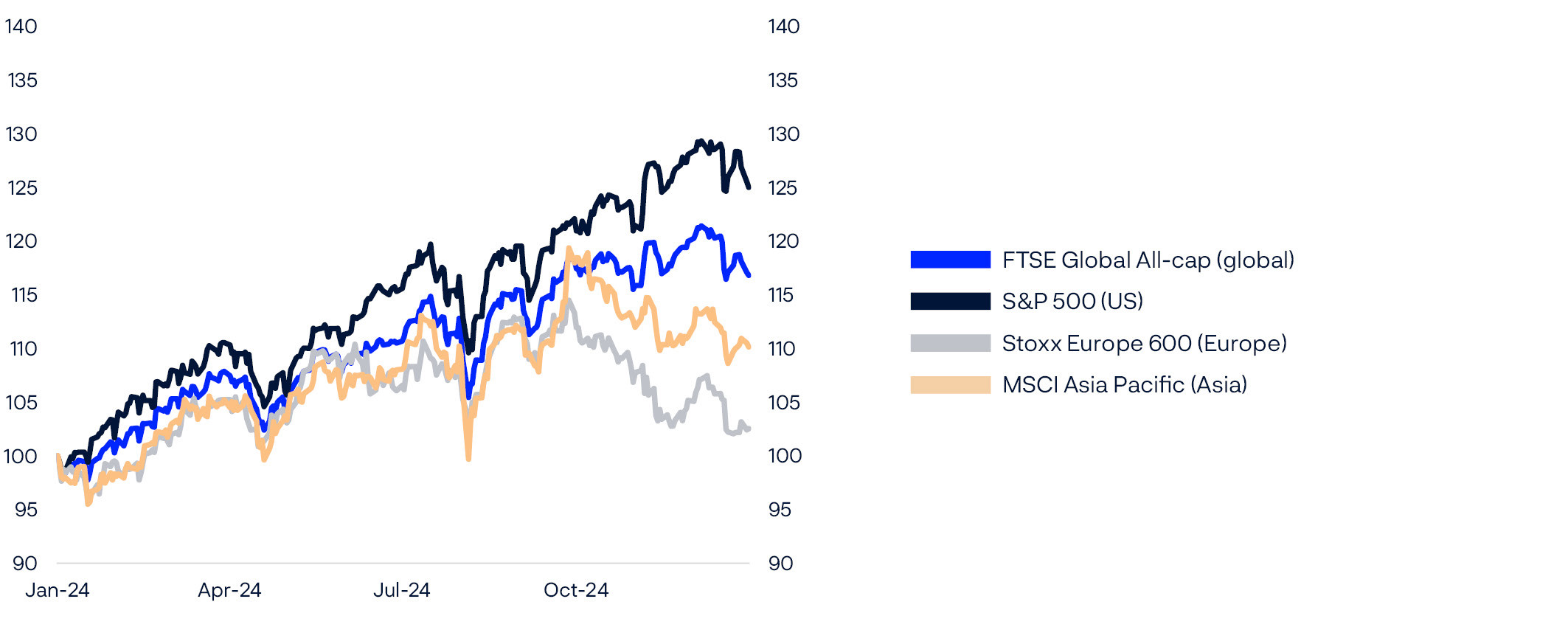 140
135
130
125
120
115
110
105
100
95
90

140
135
130
125
120
115
110
105
100
95
90

Jan-24
Apr-24
Jul-24
Oct-24

FTSE Global All-cap (global)
S&P 500 (US)
Stoxx Europe 600 (Europe)
MSCI Asia Pacific (Asia)